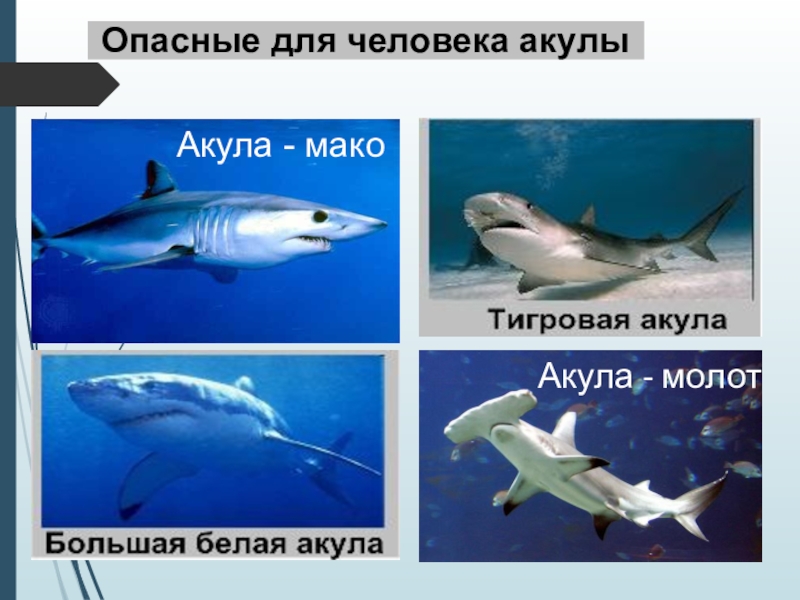 Опасные для человека акулы

Акула - мако

Тигровая акула

Большая белая акула

Акула - молот